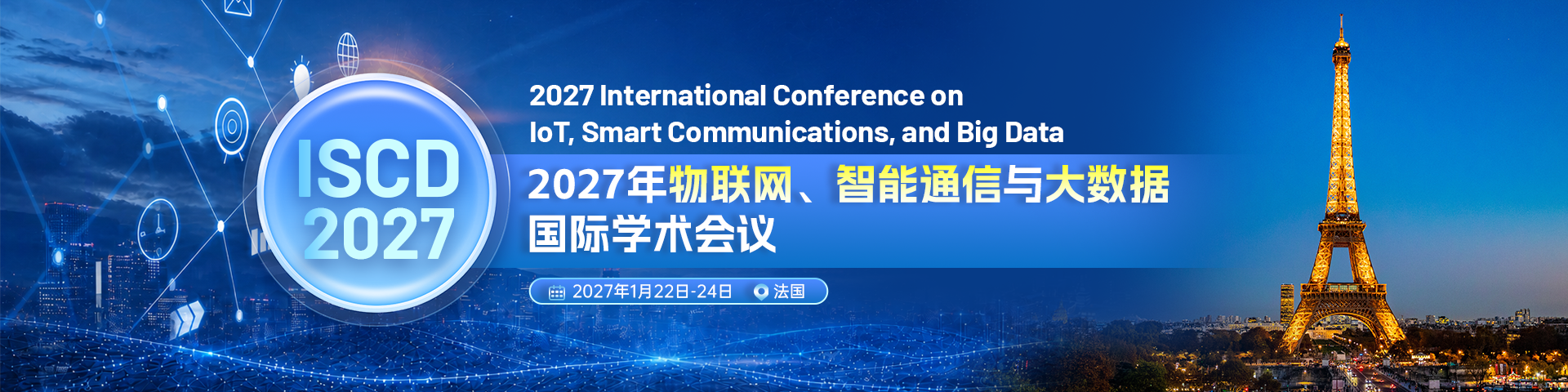 ISCD 2027

2027 International Conference on IoT, Smart Communications, and Big Data

2027年物联网、智能通信与大数据国际学术会议

2027年1月22日-24日 法国